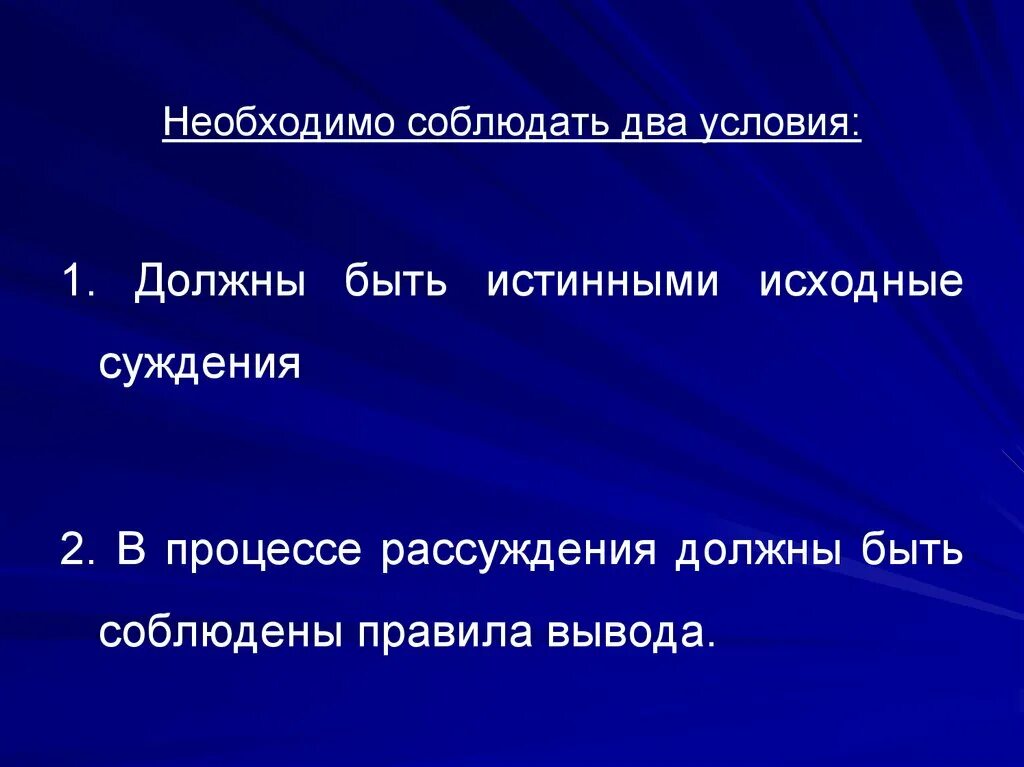 Необходимо соблюдать два условия:

1. Должны быть истинными исходные суждения

2. В процессе рассуждения должны быть соблюдены правила вывода.